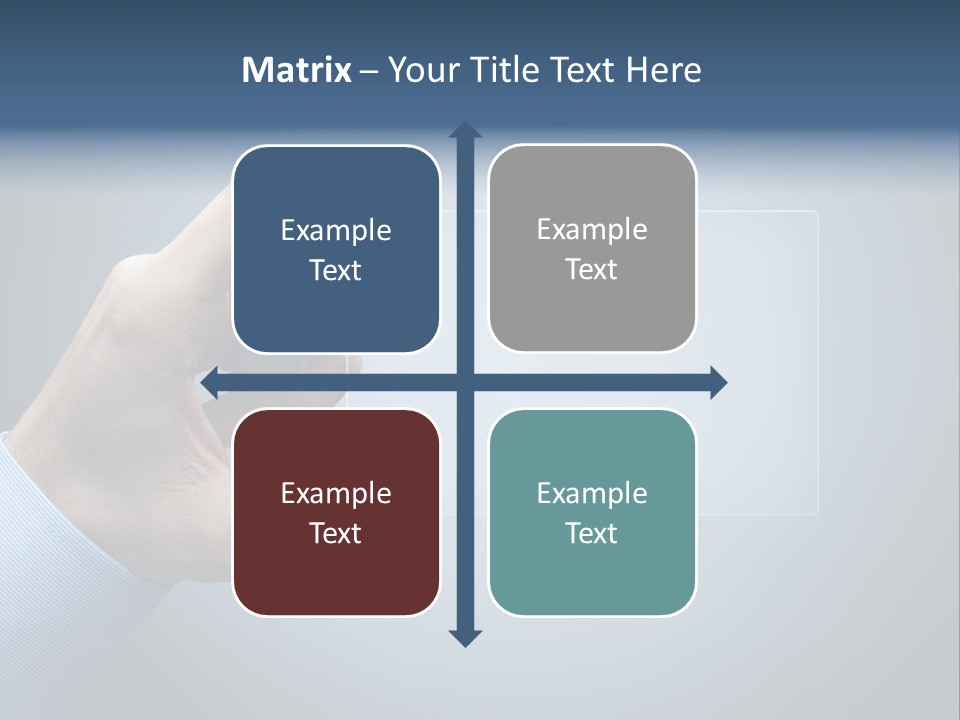 Matrix – Your Title Text Here

Example Text

Example Text

Example Text

Example Text